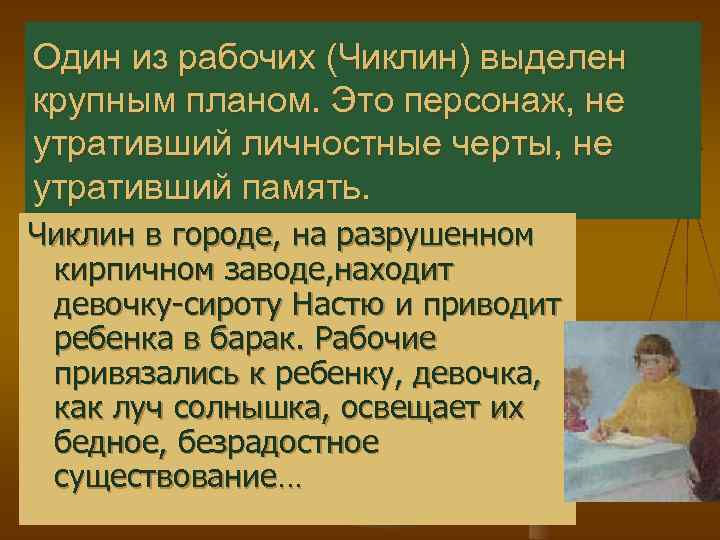 Один из рабочих (Чиклин) выделен крупным планом. Это персонаж, не утративший личностные черты, не утративший память.

Чиклин в городе, на разрушенном кирпичном заводе,находит девочку-сироту Настю и приводит ребенка в барак. Рабочие привязались к ребенку, девочка, как луч солнышка, освещает их бедное, безрадостное существование…